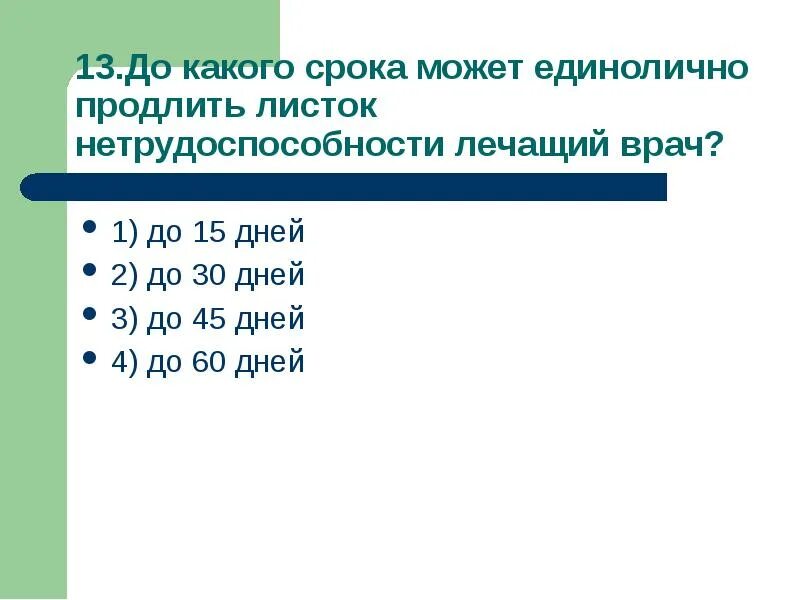 13.До какого срока может единолично продлить листок нетрудоспособности лечащий врач?

- 1) до 15 дней
- 2) до 30 дней
- 3) до 45 дней
- 4) до 60 дней